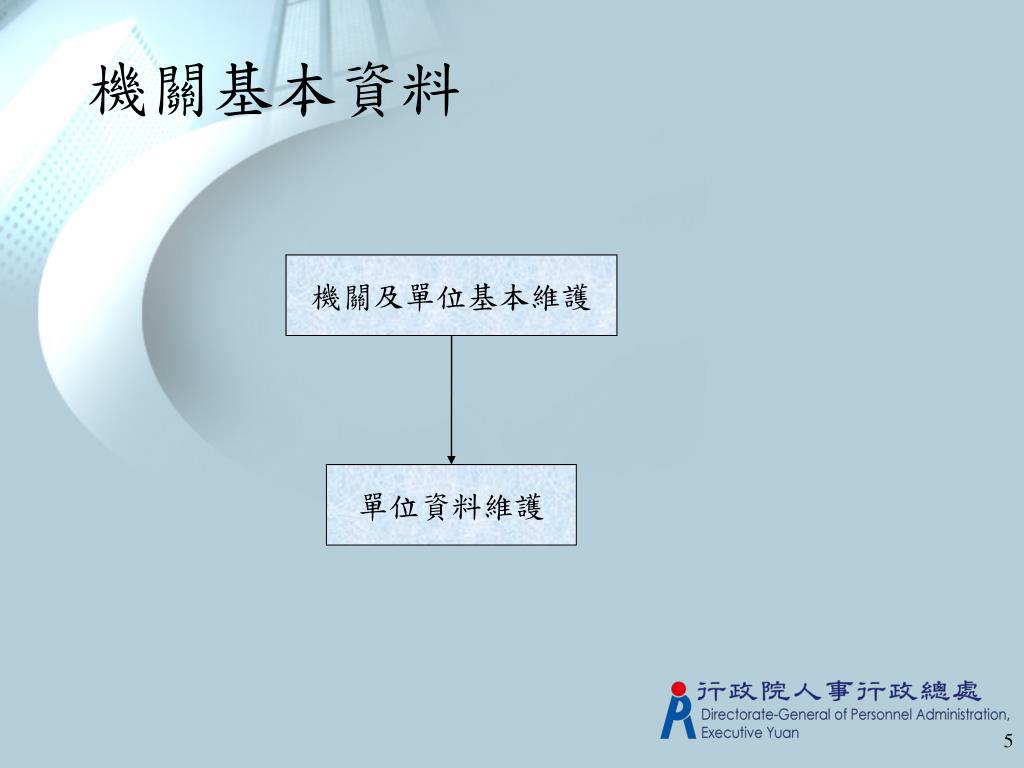 機關基本資料

機關及單位基本維護

單位資料維護

行政院人事行政總處
Directorate-General of Personnel Administration, Executive Yuan

5